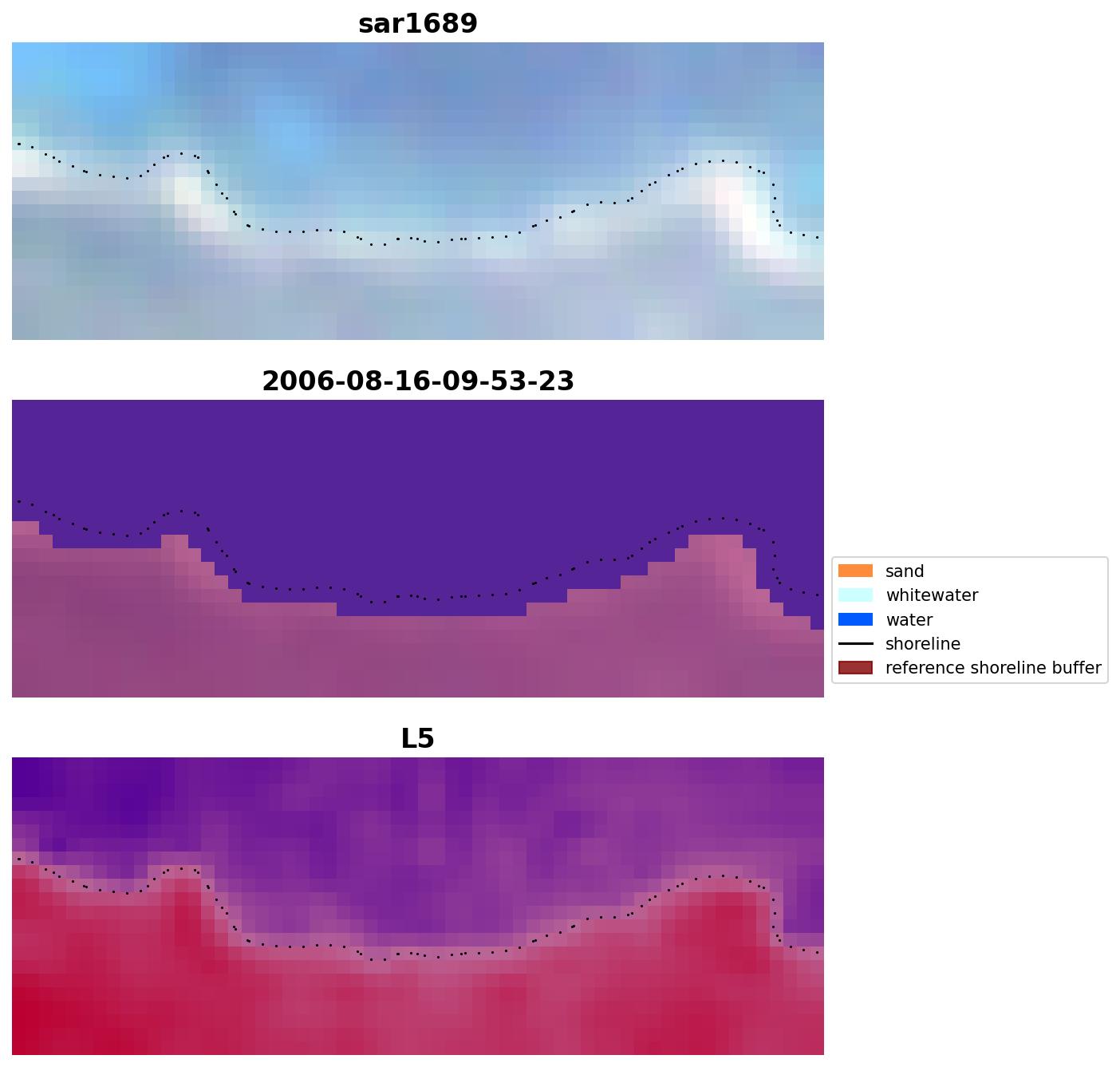 sar1689

2006-08-16-09-53-23

sand
whitewater
water
shoreline
reference shoreline buffer

L5